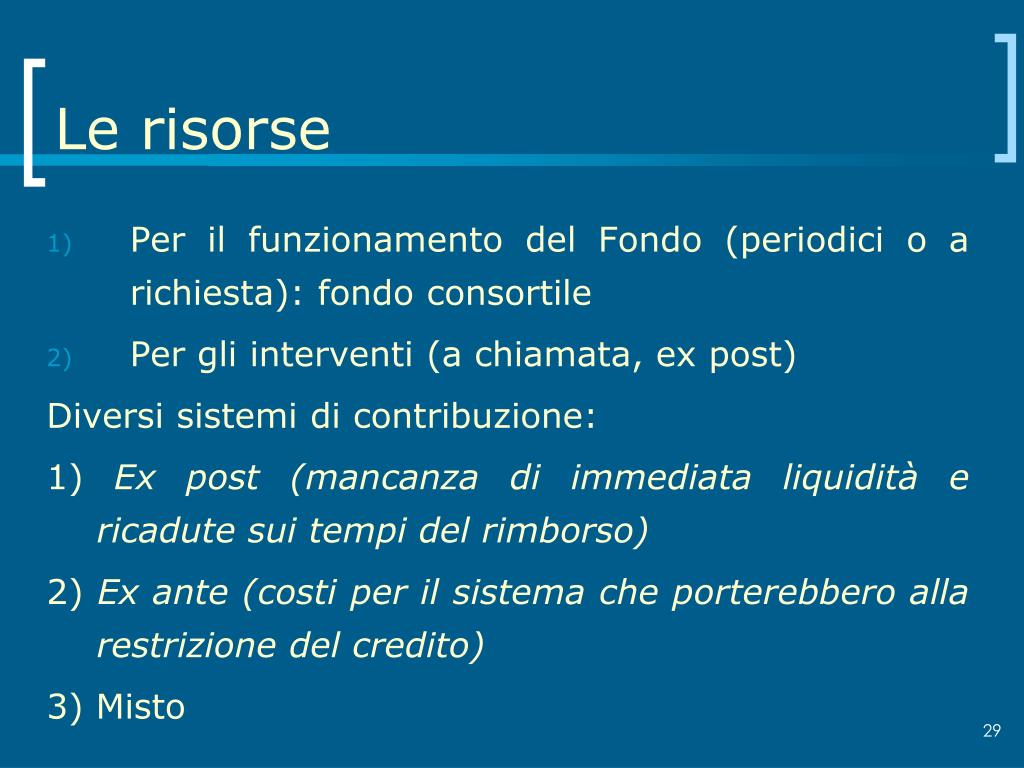 Le risorse

1) Per il funzionamento del Fondo (periodici o a richiesta): fondo consortile

2) Per gli interventi (a chiamata, ex post)

Diversi sistemi di contribuzione:

1) Ex post (mancanza di immediata liquidità e ricadute sui tempi del rimborso)

2) Ex ante (costi per il sistema che porterebbero alla restrizione del credito)

3) Misto

29